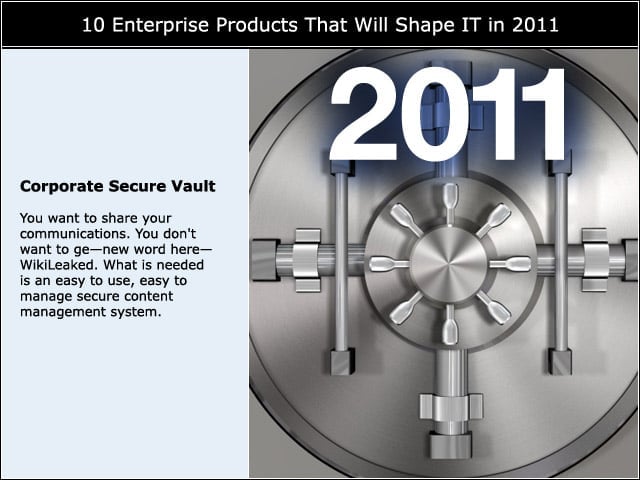 10 Enterprise Products That Will Shape IT in 2011

Corporate Secure Vault

You want to share your communications. You don't want to ge—new word here—WikiLeaked. What is needed is an easy to use, easy to manage secure content management system.

2011